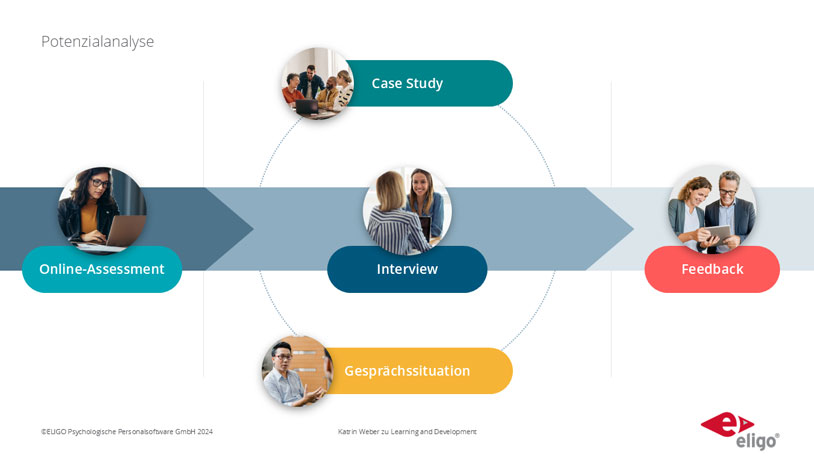 Potenzialanalyse

Case Study

Online-Assessment

Interview

Feedback

Gesprächssituation

©ELIGO Psychologische Personalsoftware GmbH 2024

Katrin Weber zu Learning and Development

eligo®